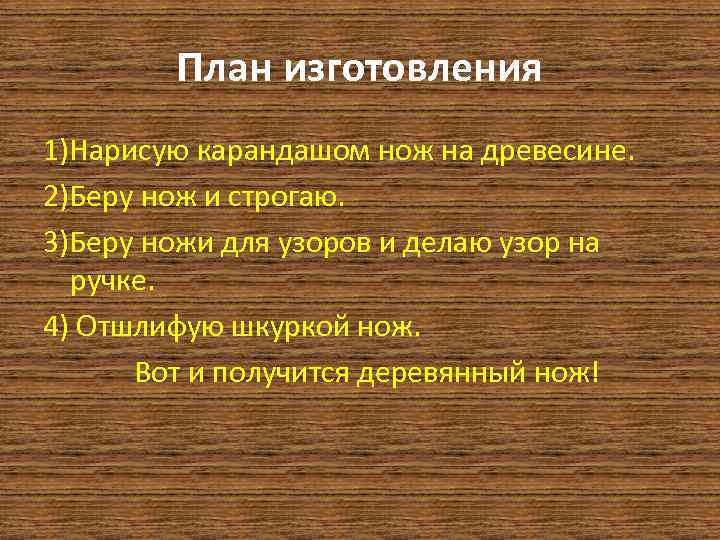 План изготовления

1)Нарисую карандашом нож на древесине.

2)Беру нож и строгаю.

3)Беру ножи для узоров и делаю узор на ручке.

4) Отшлифую шкуркой нож.

Вот и получится деревянный нож!